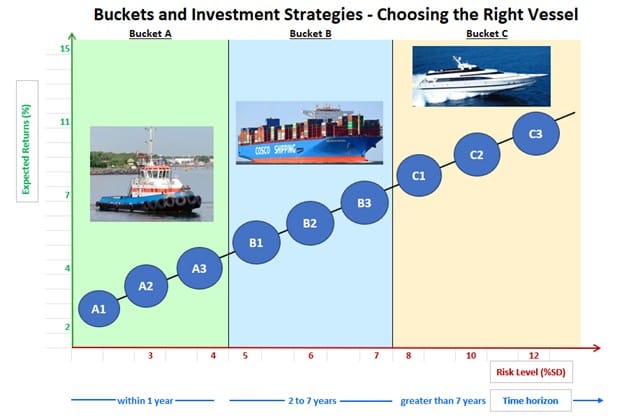 Buckets and Investment Strategies - Choosing the Right Vessel

Bucket A

Bucket B

Bucket C

Expected Returns (%)

15

11

7

4

2

COSCO SHIPPING

A1

A2

A3

B1

B2

B3

C1

C2

C3

3

4

5

6

7

8

10

12

Risk Level (%SD)

within 1 year

2 to 7 years

greater than 7 years

Time horizon